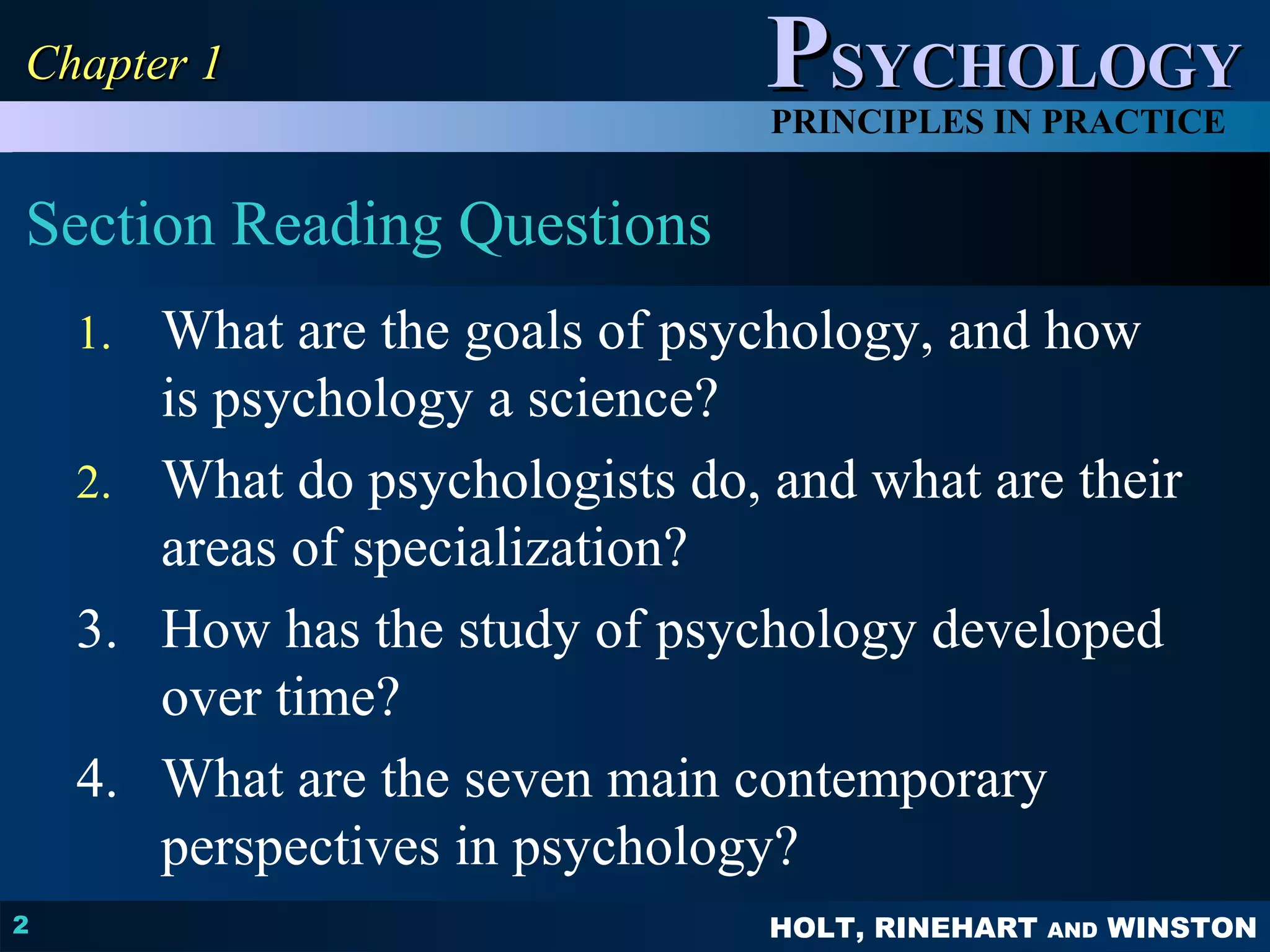 Chapter 1

PSYCHOLOGY
PRINCIPLES IN PRACTICE

Section Reading Questions

1. What are the goals of psychology, and how is psychology a science?

2. What do psychologists do, and what are their areas of specialization?

3. How has the study of psychology developed over time?

4. What are the seven main contemporary perspectives in psychology?

2

HOLT, RINEHART AND WINSTON